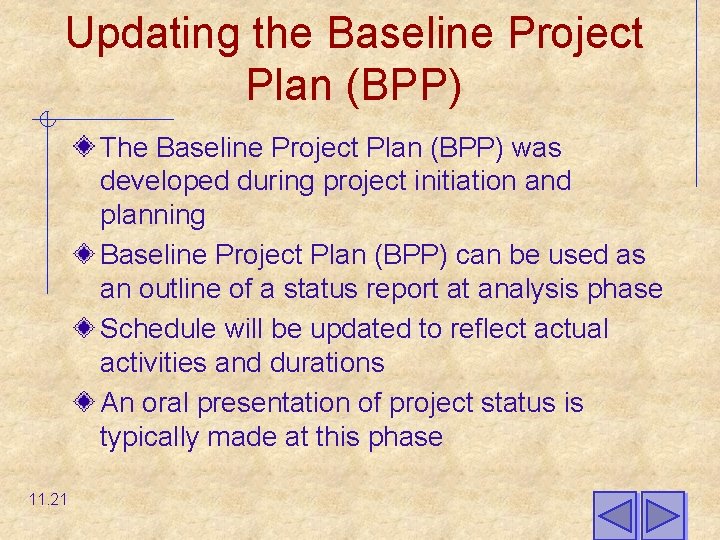 Updating the Baseline Project Plan (BPP)

The Baseline Project Plan (BPP) was developed during project initiation and planning

Baseline Project Plan (BPP) can be used as an outline of a status report at analysis phase

Schedule will be updated to reflect actual activities and durations

An oral presentation of project status is typically made at this phase

11.21